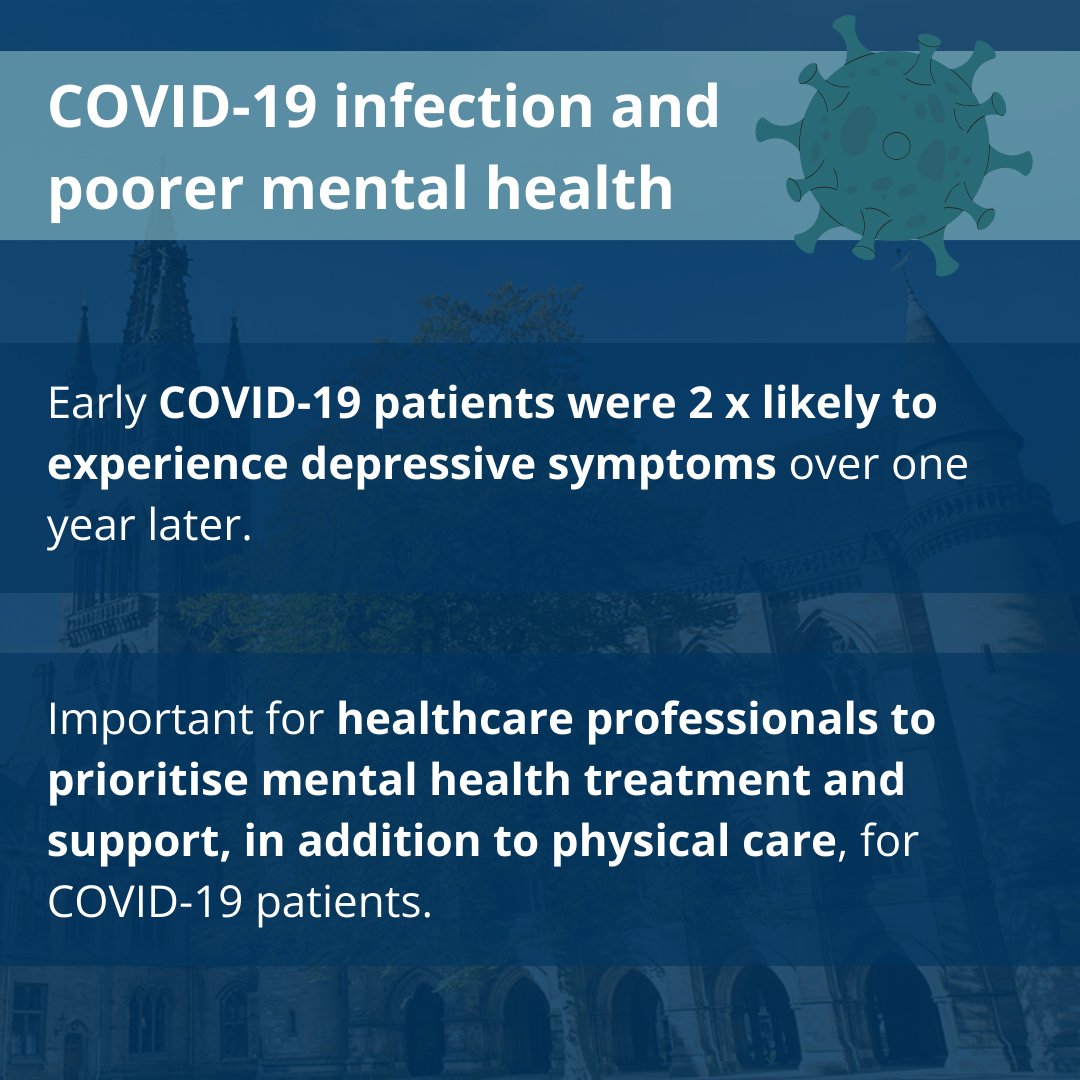 COVID-19 infection and poorer mental health

Early COVID-19 patients were 2 x likely to experience depressive symptoms over one year later.

Important for healthcare professionals to prioritise mental health treatment and support, in addition to physical care, for COVID-19 patients.